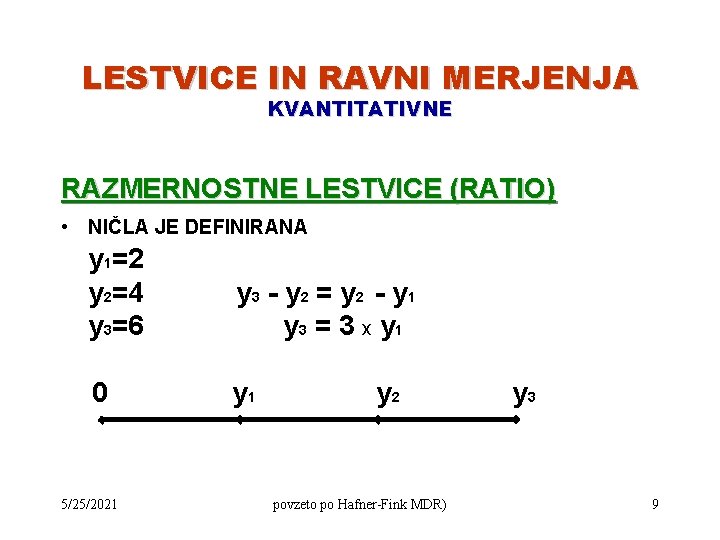 LESTVICE IN RAVNI MERJENJA
KVANTITATIVNE

RAZMERNOSTNE LESTVICE (RATIO)

• NIČLA JE DEFINIRANA

$y_1=2$
$y_2=4$ $y_3 - y_2 = y_2 - y_1$
$y_3=6$ $y_3 = 3 \times y_1$

0 $y_1$ $y_2$ $y_3$

5/25/2021 povzeto po Hafner-Fink MDR) 9